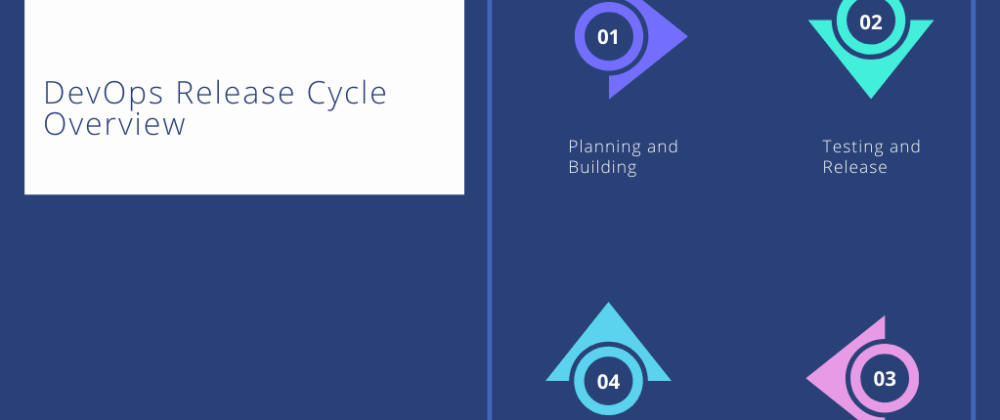 DevOps Release Cycle Overview

01

Planning and Building

02

Testing and Release

04

03